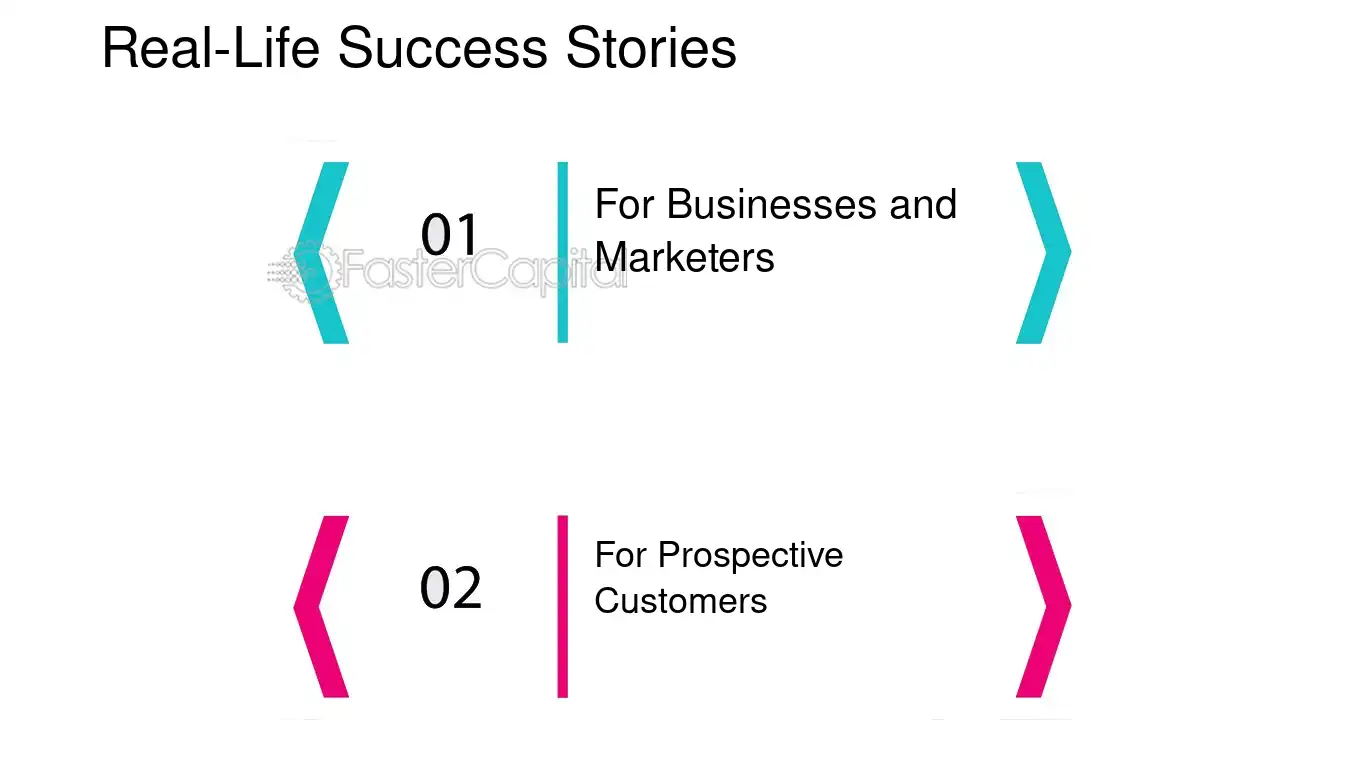 Real-Life Success Stories

01

For Businesses and Marketers

02

For Prospective Customers

FasterCapital